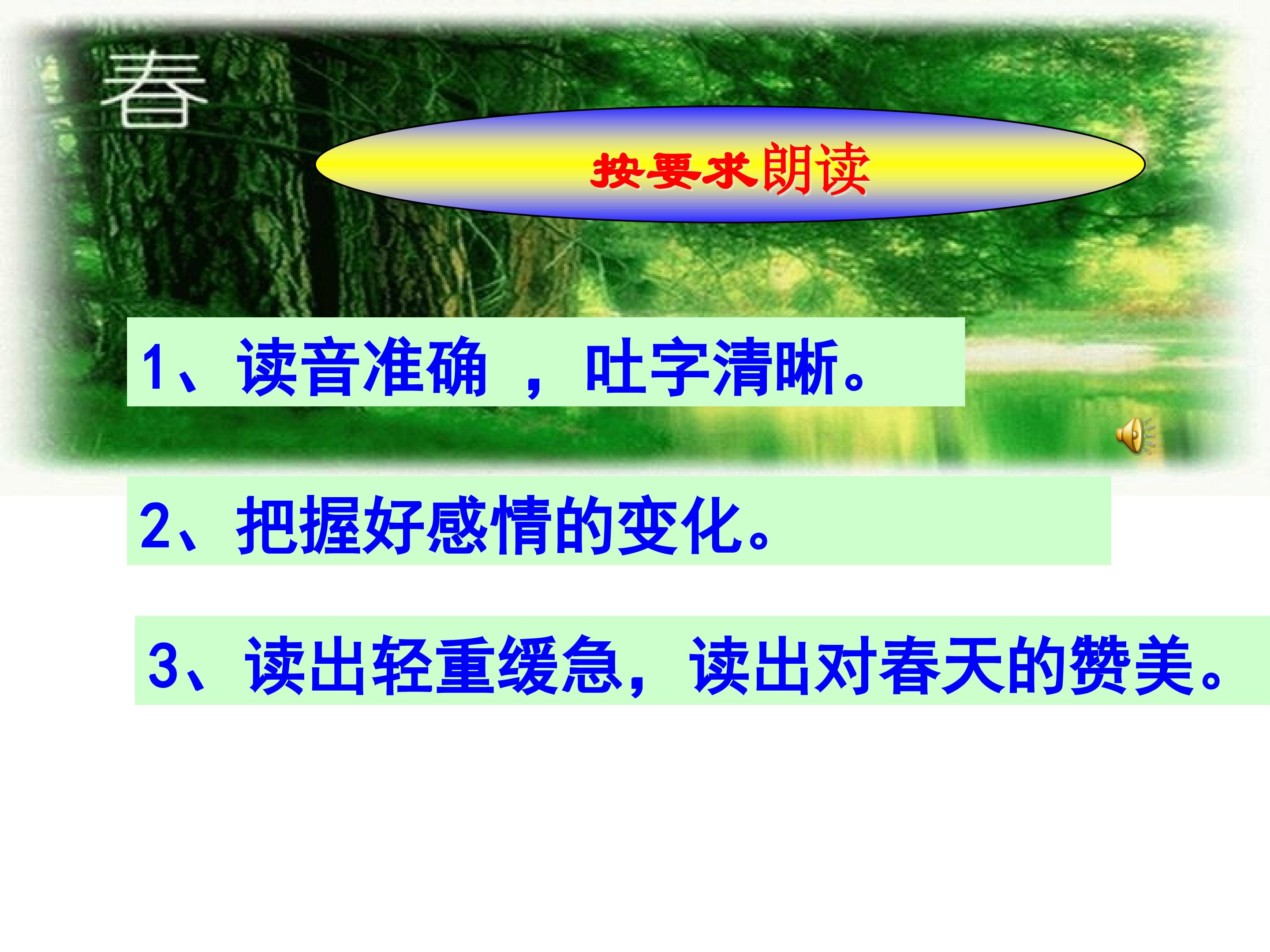 春

按要求朗读

1、读音准确 ，吐字清晰。

2、把握好感情的变化。

3、读出轻重缓急，读出对春天的赞美。